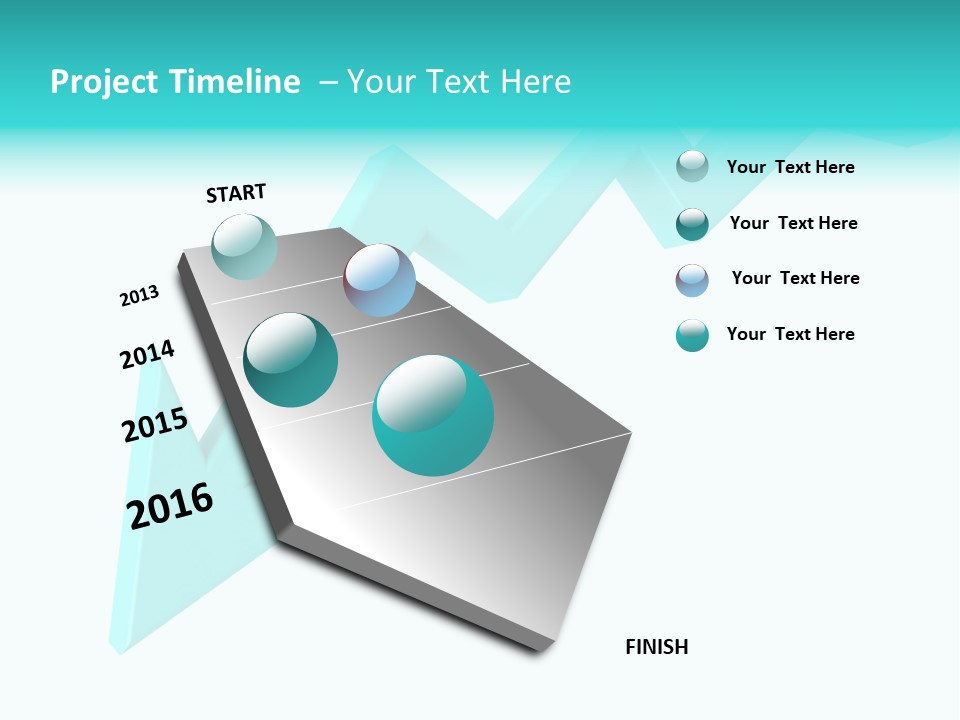 Project Timeline – Your Text Here

START

2013

2014

2015

2016

FINISH

Your Text Here

Your Text Here

Your Text Here

Your Text Here